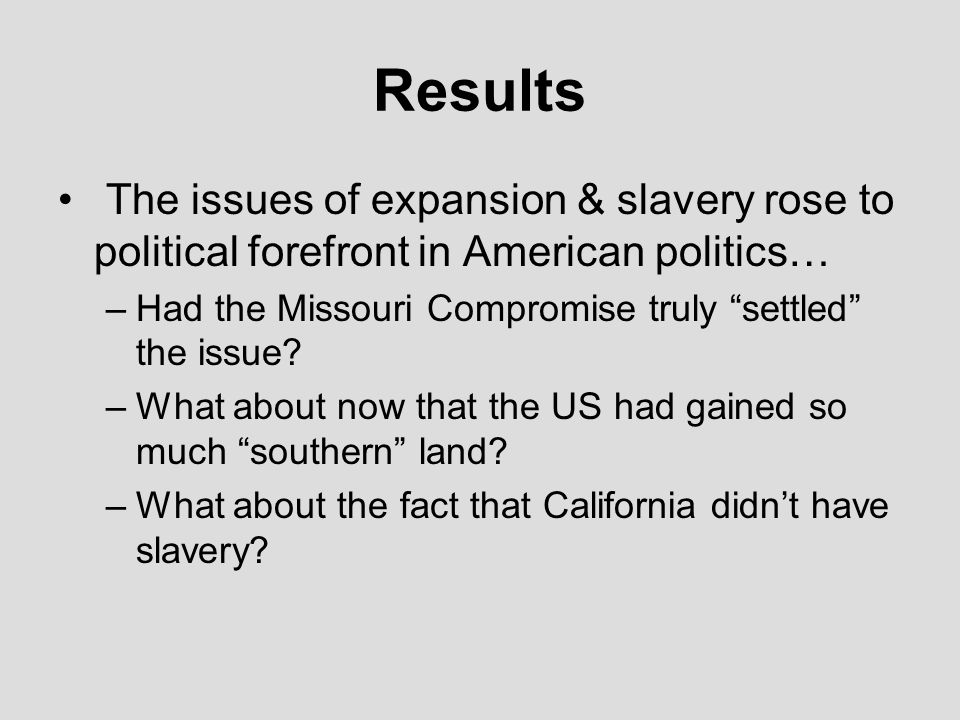 Results

• The issues of expansion & slavery rose to political forefront in American politics…

– Had the Missouri Compromise truly “settled” the issue?

– What about now that the US had gained so much “southern” land?

– What about the fact that California didn’t have slavery?